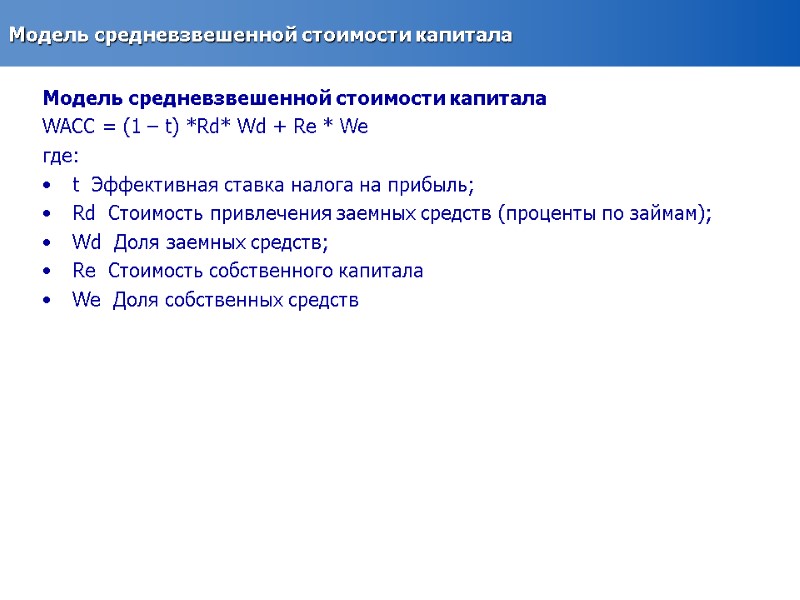 Модель средневзвешенной стоимости капитала

Модель средневзвешенной стоимости капитала
WACC = (1 – t) *Rd* Wd + Re * We
где:
• t  Эффективная ставка налога на прибыль;
• Rd  Стоимость привлечения заемных средств (проценты по займам);
• Wd  Доля заемных средств;
• Re  Стоимость собственного капитала
• We  Доля собственных средств